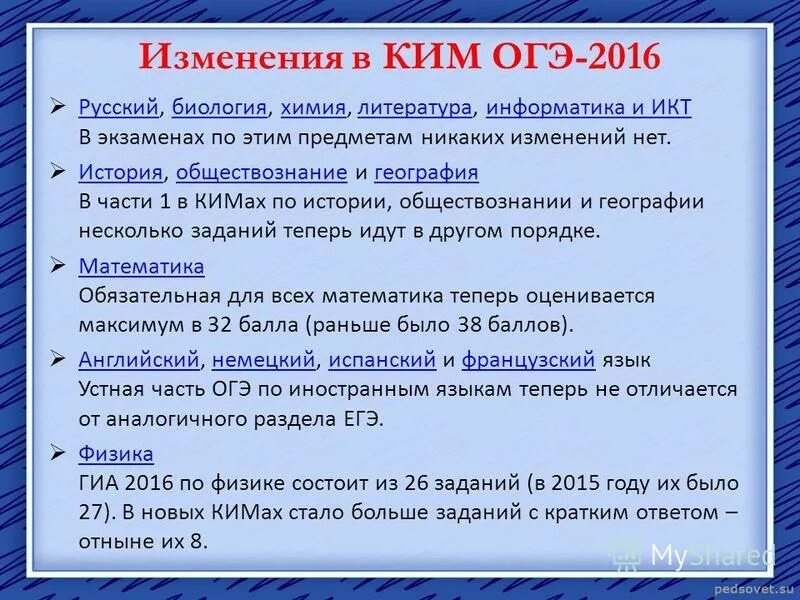 Изменения в КИМ ОГЭ-2016

➢ Русский, биология, химия, литература, информатика и ИКТ
В экзаменах по этим предметам никаких изменений нет.

➢ История, обществознание и география
В части 1 в КИМах по истории, обществознании и географии несколько заданий теперь идут в другом порядке.

➢ Математика
Обязательная для всех математика теперь оценивается максимум в 32 балла (раньше было 38 баллов).

➢ Английский, немецкий, испанский и французский язык
Устная часть ОГЭ по иностранным языкам теперь не отличается от аналогичного раздела ЕГЭ.

➢ Физика
ГИА 2016 по физике состоит из 26 заданий (в 2015 году их было 27). В новых КИМах стало больше заданий с кратким ответом – отныне их 8.

MyShared

pedsovet.su